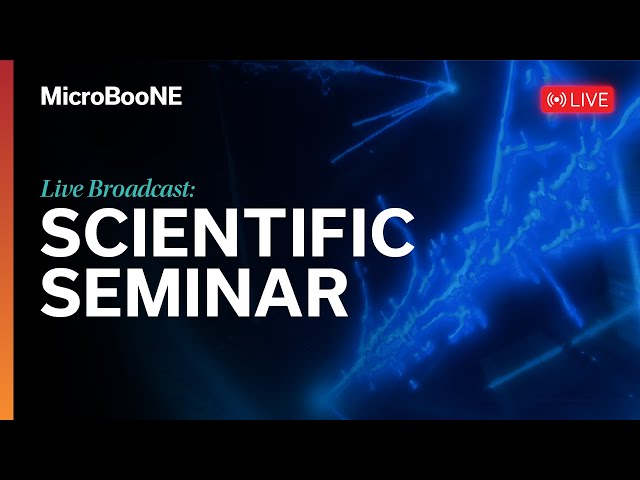 MicroBooNE

LIVE

Live Broadcast:
SCIENTIFIC SEMINAR